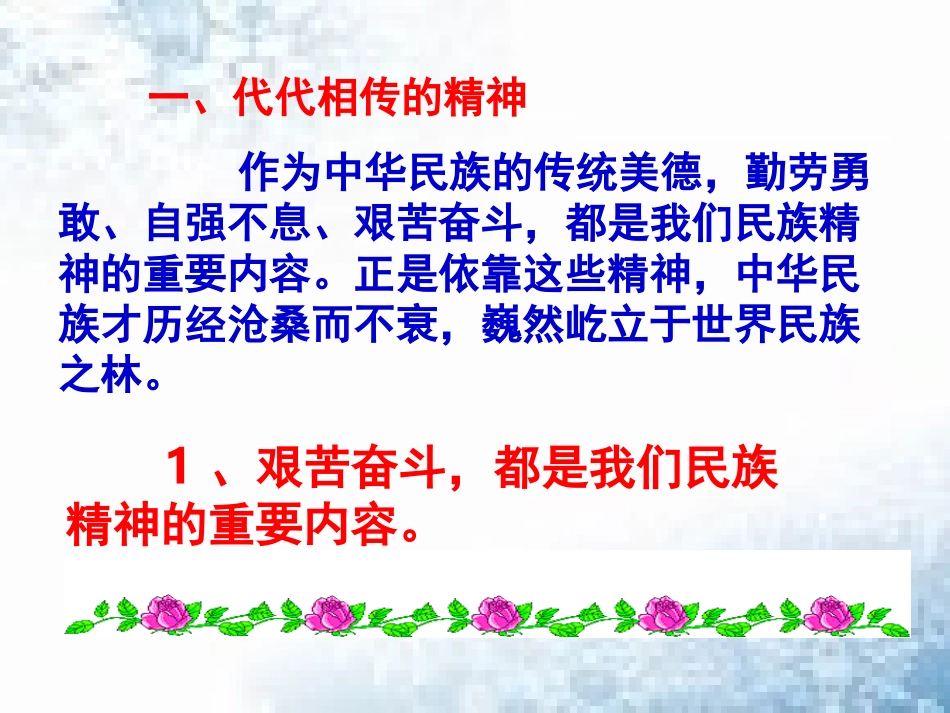 一、代代相传的精神

作为中华民族的传统美德，勤劳勇敢、自强不息、艰苦奋斗，都是我们民族精神的重要内容。正是依靠这些精神，中华民族才历经沧桑而不衰，巍然屹立于世界民族之林。

1 、艰苦奋斗，都是我们民族精神的重要内容。